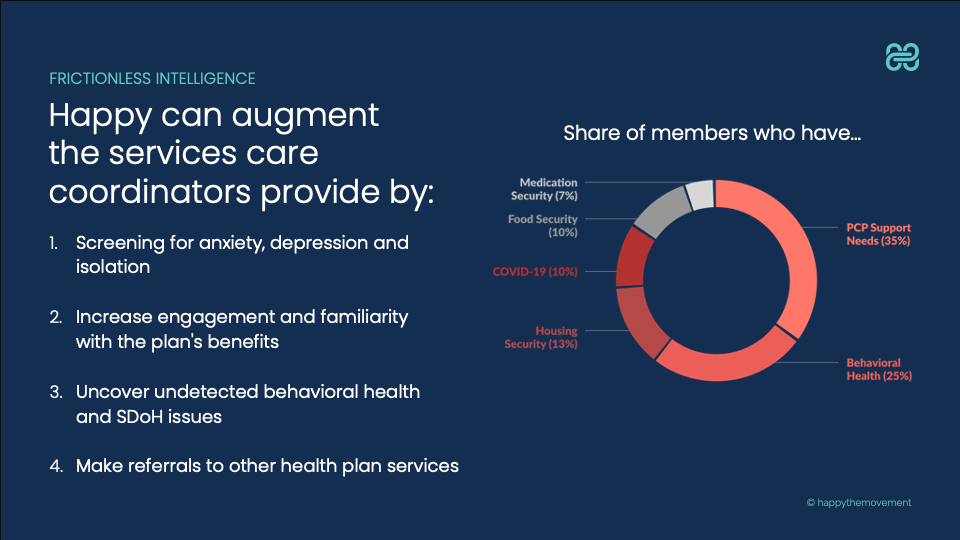 FRICTIONLESS INTELLIGENCE

Happy can augment the services care coordinators provide by:

1. Screening for anxiety, depression and isolation

2. Increase engagement and familiarity with the plan's benefits

3. Uncover undetected behavioral health and SDoH issues

4. Make referrals to other health plan services

Share of members who have...

Medication Security (7%)

Food Security (10%)

COVID-19 (10%)

Housing Security (13%)

PCP Support Needs (35%)

Behavioral Health (25%)

© happythemovement